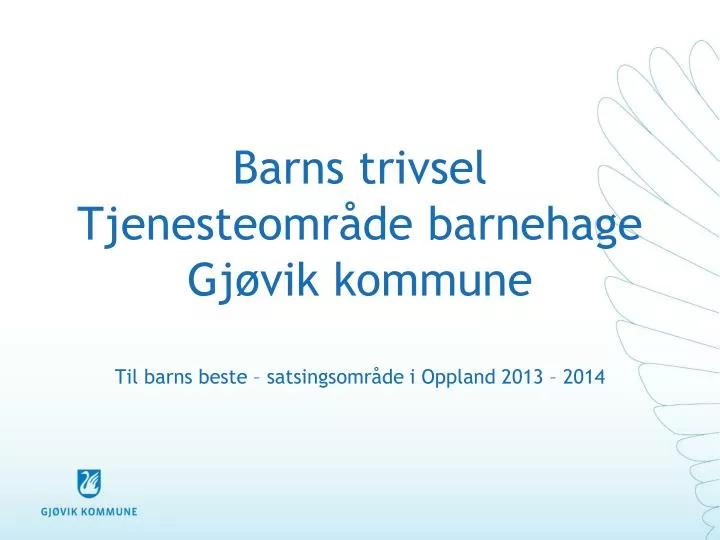 Barns trivsel
Tjenesteområde barnehage
Gjøvik kommune

Til barns beste – satsingsområde i Oppland 2013 – 2014

GJØVIK KOMMUNE